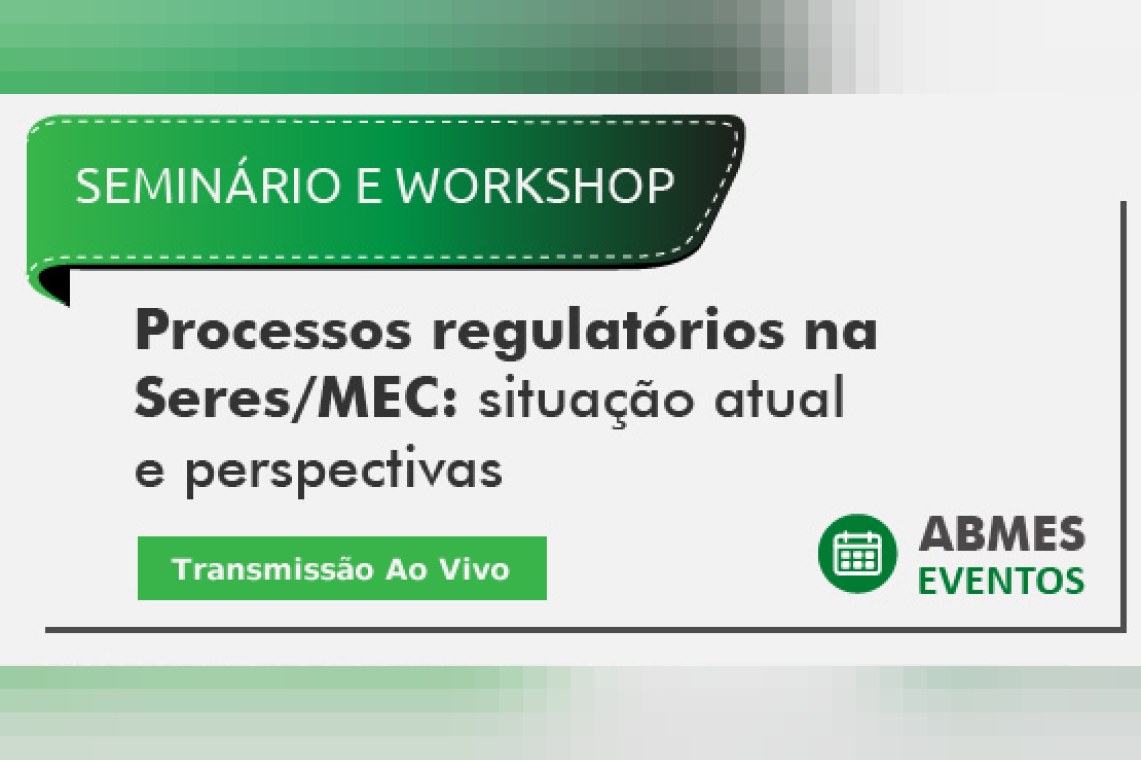 SEMINÁRIO E WORKSHOP

Processos regulatórios na Seres/MEC: situação atual e perspectivas

Transmissão Ao Vivo

ABMES
EVENTOS